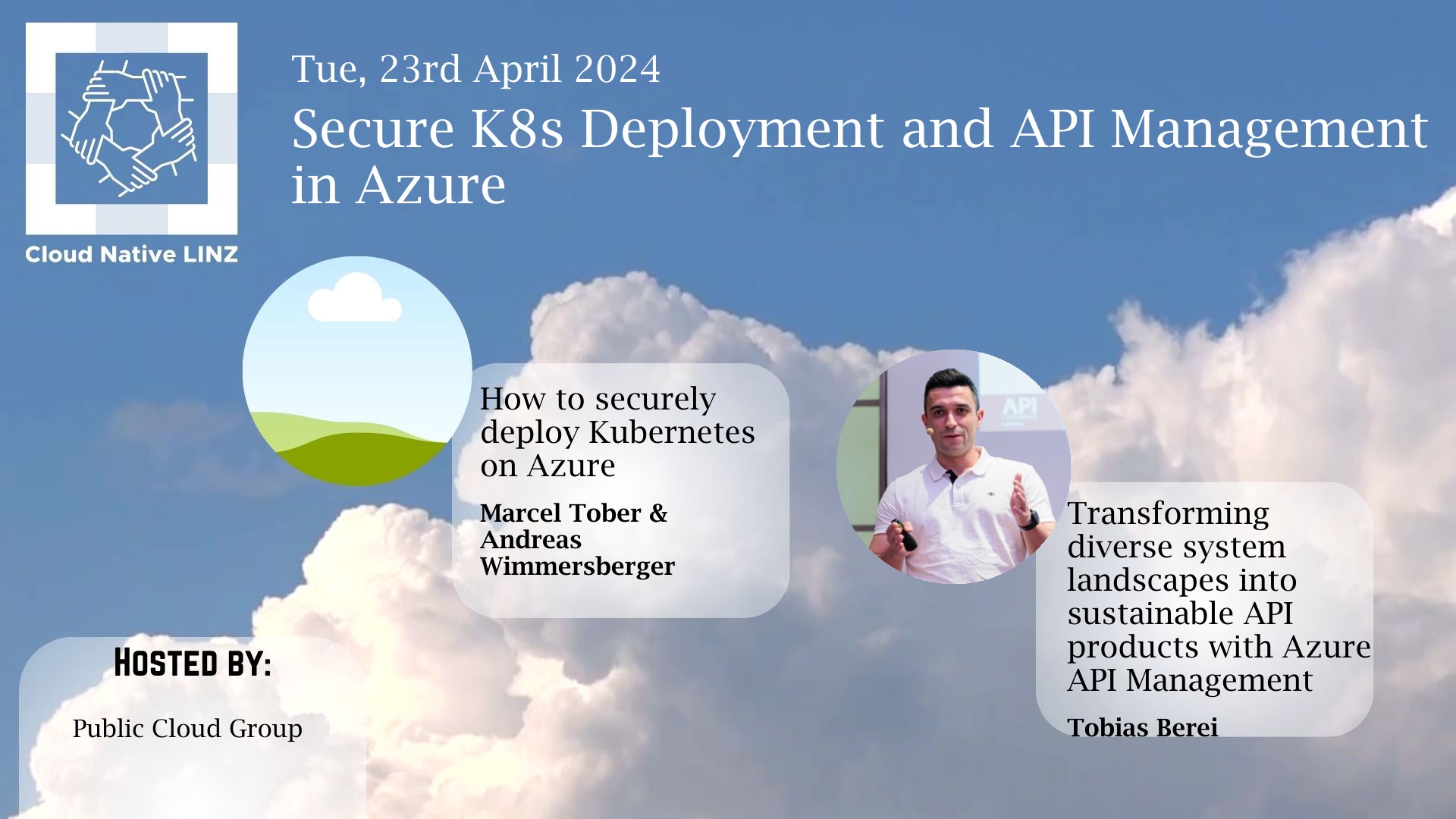 Cloud Native LINZ

Tue, 23rd April 2024

Secure K8s Deployment and API Management in Azure

How to securely deploy Kubernetes on Azure

Marcel Tober & Andreas Wimmersberger

API

Transforming diverse system landscapes into sustainable API products with Azure API Management

Tobias Berei

HOSTED BY:

Public Cloud Group